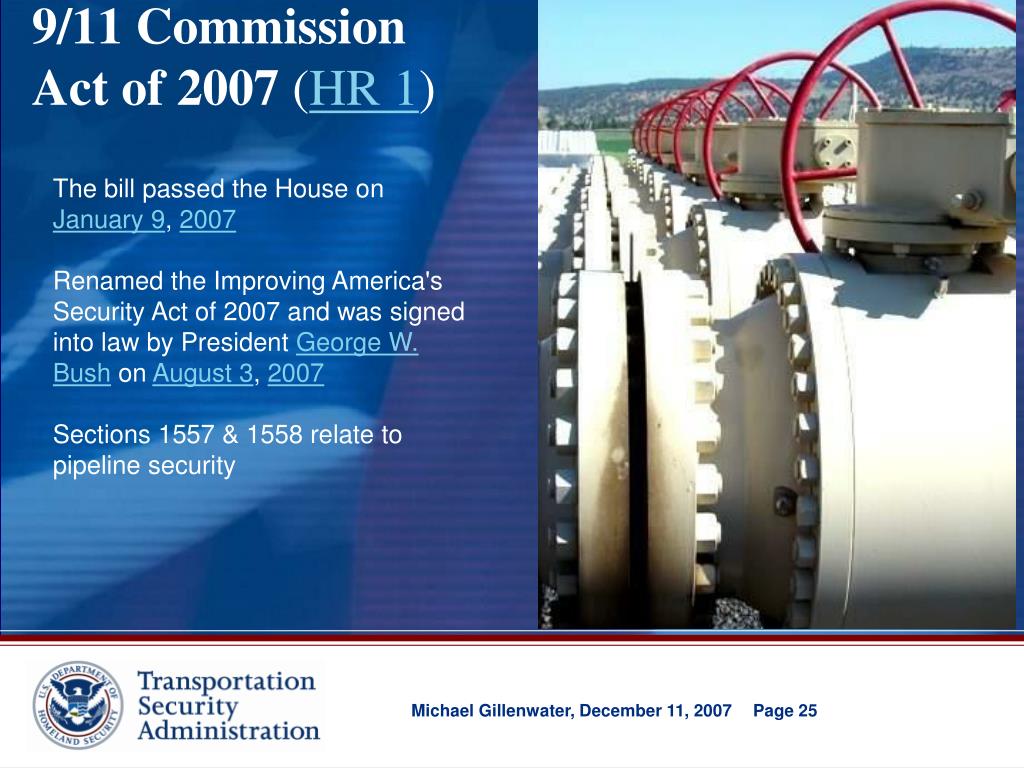 9/11 Commission Act of 2007 (HR 1)

The bill passed the House on January 9, 2007

Renamed the Improving America's Security Act of 2007 and was signed into law by President George W. Bush on August 3, 2007

Sections 1557 & 1558 relate to pipeline security

U.S. DEPARTMENT OF HOMELAND SECURITY

Transportation Security Administration

Michael Gillenwater, December 11, 2007 Page 25